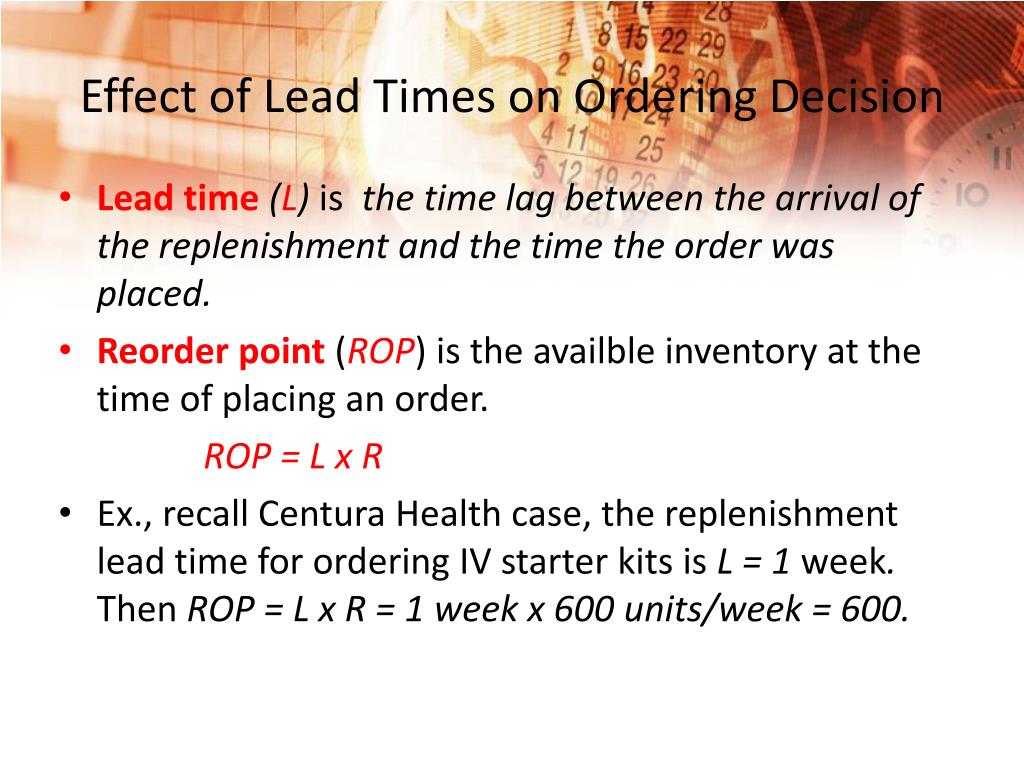 Effect of Lead Times on Ordering Decision

• Lead time (L) is the time lag between the arrival of the replenishment and the time the order was placed.

• Reorder point (ROP) is the availble inventory at the time of placing an order.

ROP = L x R

• Ex., recall Centura Health case, the replenishment lead time for ordering IV starter kits is L = 1 week. Then ROP = L x R = 1 week x 600 units/week = 600.